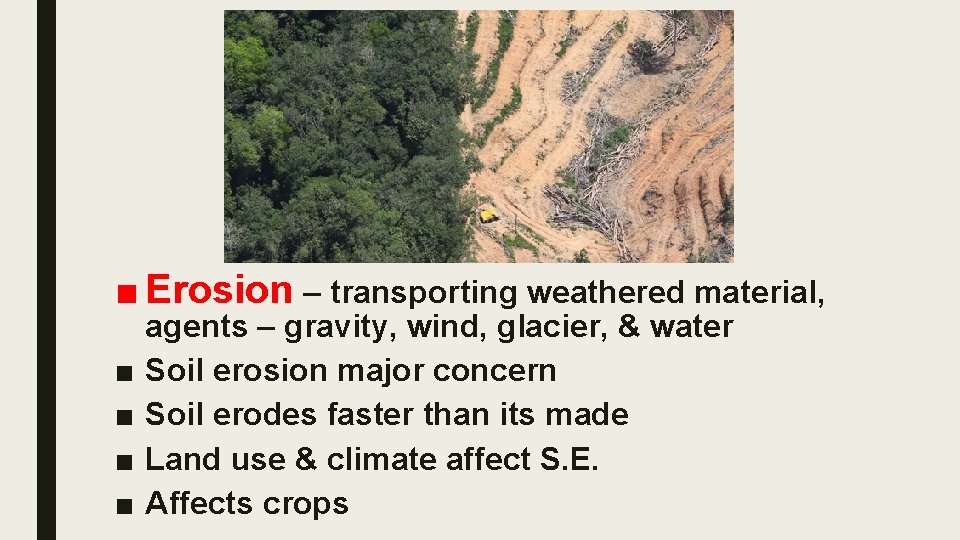 ■ Erosion – transporting weathered material, agents – gravity, wind, glacier, & water
■ Soil erosion major concern
■ Soil erodes faster than its made
■ Land use & climate affect S.E.
■ Affects crops